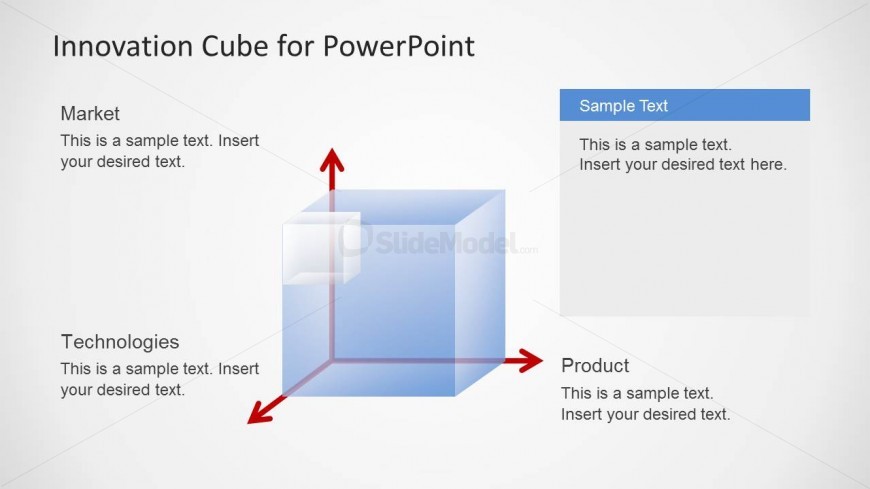 Innovation Cube for PowerPoint

Market
This is a sample text. Insert your desired text.

Sample Text
This is a sample text.
Insert your desired text here.

SlideModel.com

Technologies
This is a sample text. Insert your desired text.

Product
This is a sample text.
Insert your desired text.